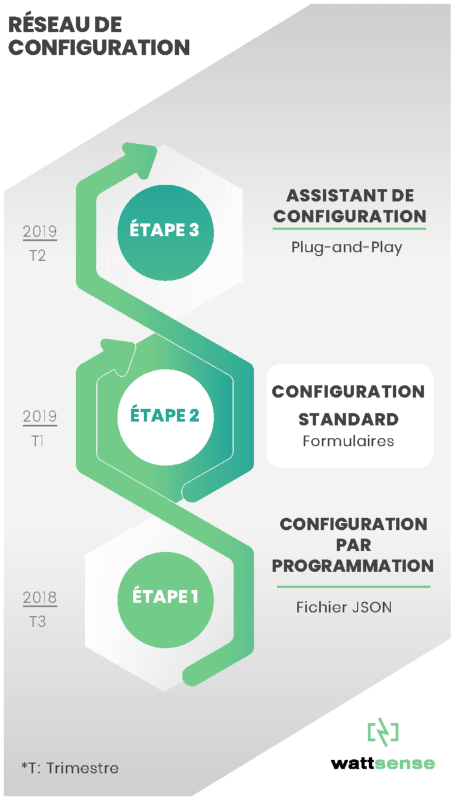 RÉSEAU DE CONFIGURATION

2019
T2

ÉTAPE 3

ASSISTANT DE CONFIGURATION

Plug-and-Play

2019
T1

ÉTAPE 2

CONFIGURATION STANDARD

Formulaires

2018
T3

ÉTAPE 1

CONFIGURATION PAR PROGRAMMATION

Fichier JSON

*T: Trimestre

wattsense